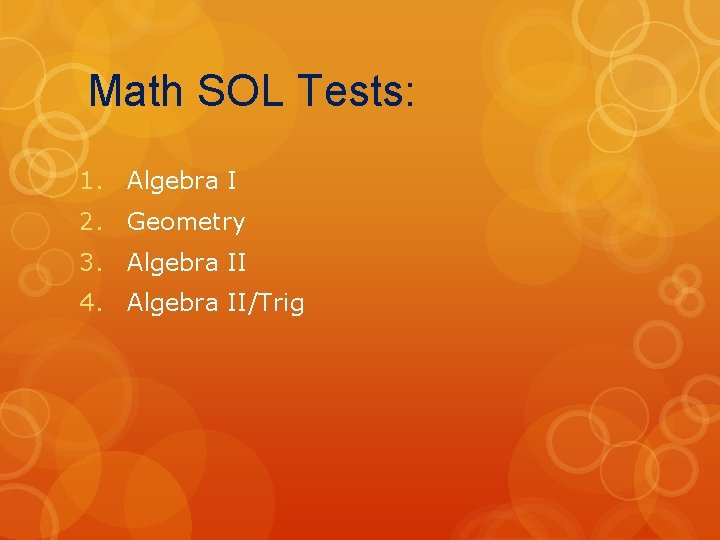 Math SOL Tests:

1. Algebra I
2. Geometry
3. Algebra II
4. Algebra II/Trig